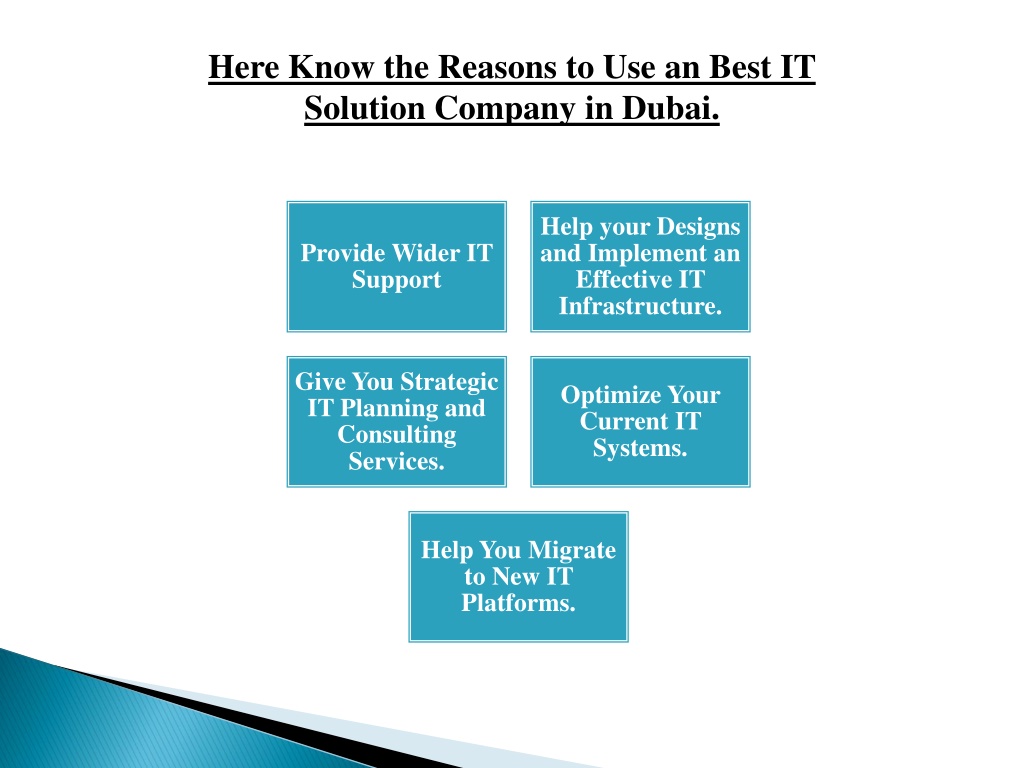 Here Know the Reasons to Use an Best IT Solution Company in Dubai.

Provide Wider IT Support

Help your Designs and Implement an Effective IT Infrastructure.

Give You Strategic IT Planning and Consulting Services.

Optimize Your Current IT Systems.

Help You Migrate to New IT Platforms.